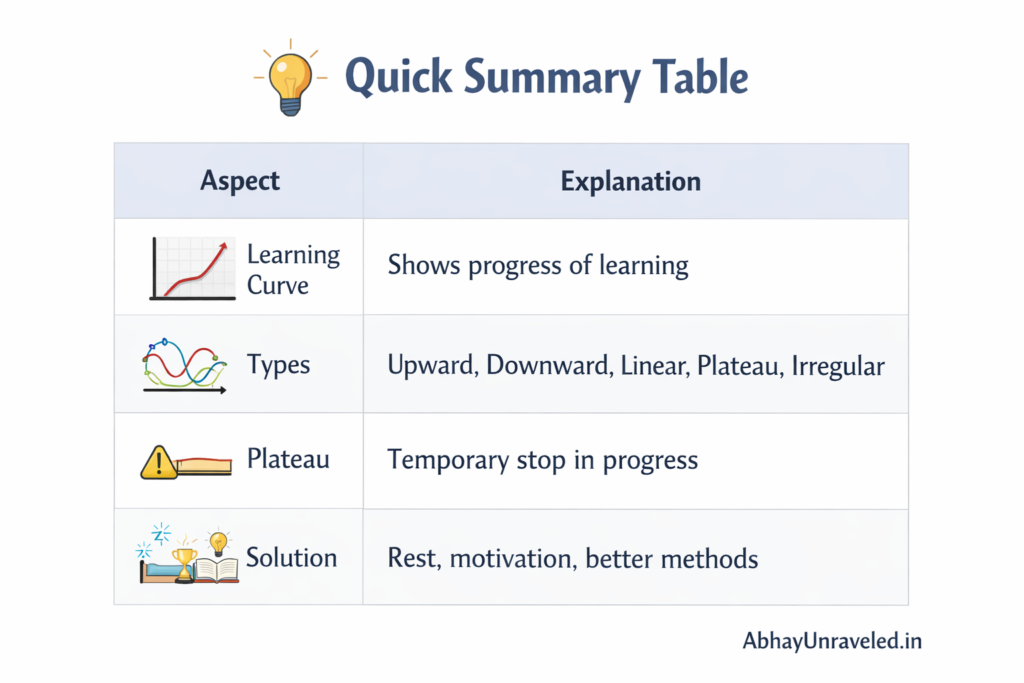 Quick Summary Table

| Aspect | Explanation |
|---|---|
| Learning Curve | Shows progress of learning |
| Types | Upward, Downward, Linear, Plateau, Irregular |
| Plateau | Temporary stop in progress |
| Solution | Rest, motivation, better methods |

AbhayUnraveled.in